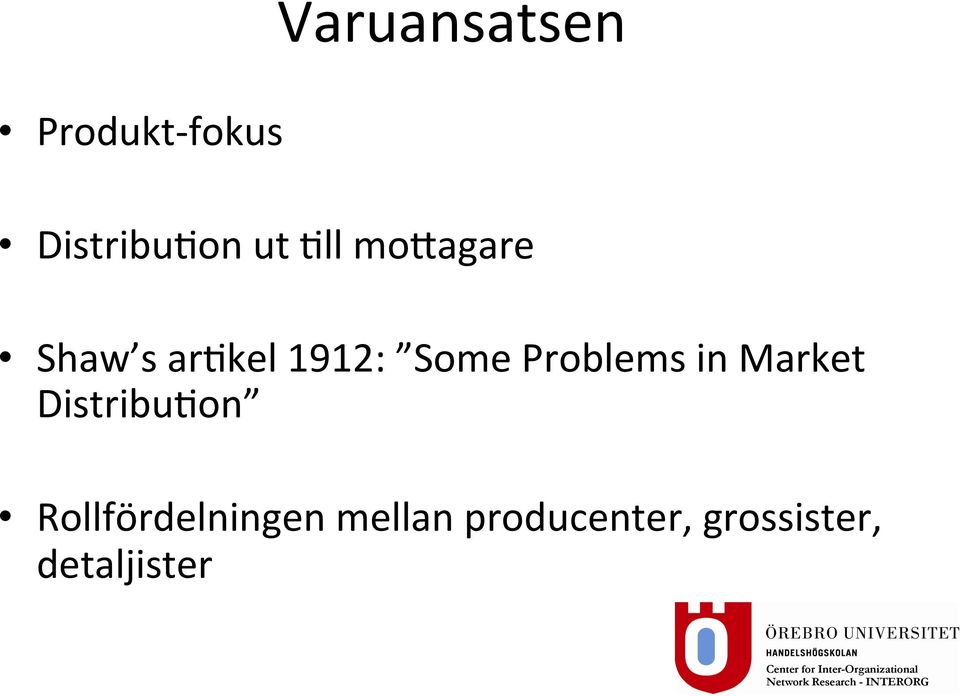 Varuansatsen

• Produkt-fokus

• Distribution ut till mottagare

• Shaw's artikel 1912: "Some Problems in Market Distribution"

• Rollfördelningen mellan producenter, grossister, detaljister

ÖREBRO UNIVERSITET
HANDELSHÖGSKOLAN
Center for Inter-Organizational Network Research - INTERORG